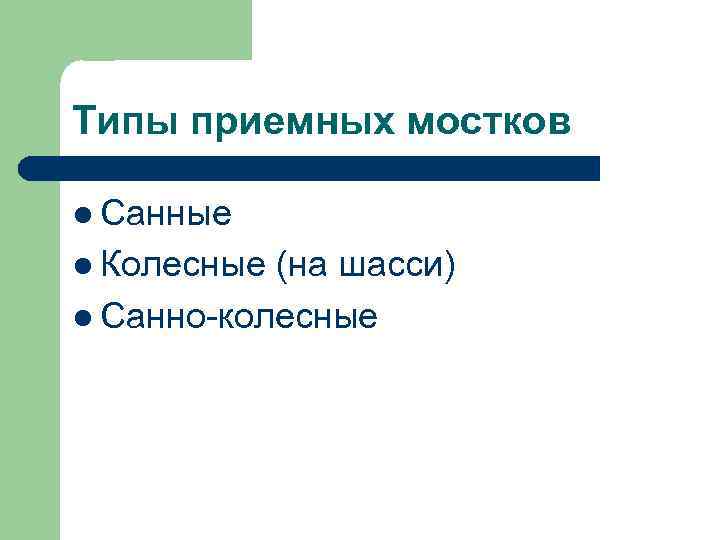 Типы приемных мостков

- Санные
- Колесные (на шасси)
- Санно-колесные